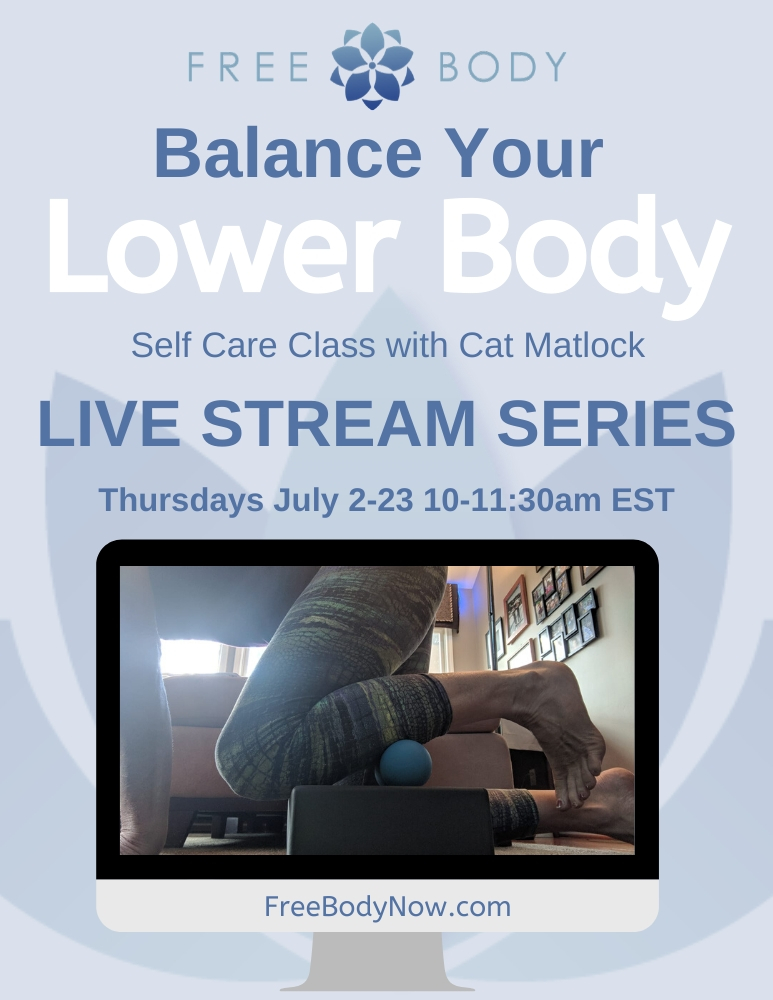 FREE BODY

Balance Your Lower Body

Self Care Class with Cat Matlock

LIVE STREAM SERIES

Thursdays July 2-23 10-11:30am EST

FreeBodyNow.com